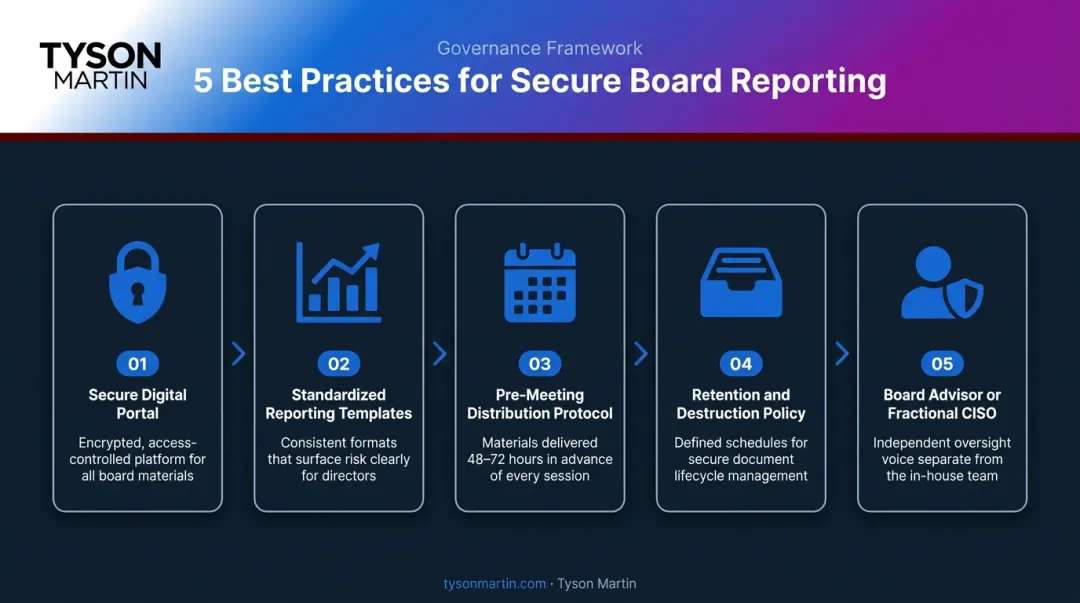 TYSON
MARTIN

Governance Framework
5 Best Practices for Secure Board Reporting

01
Secure Digital Portal
Encrypted, access-controlled platform for all board materials

02
Standardized Reporting Templates
Consistent formats that surface risk clearly for directors

03
Pre-Meeting Distribution Protocol
Materials delivered 48–72 hours in advance of every session

04
Retention and Destruction Policy
Defined schedules for secure document lifecycle management

05
Board Advisor or Fractional CISO
Independent oversight voice separate from the in-house team

tysonmartin.com · Tyson Martin